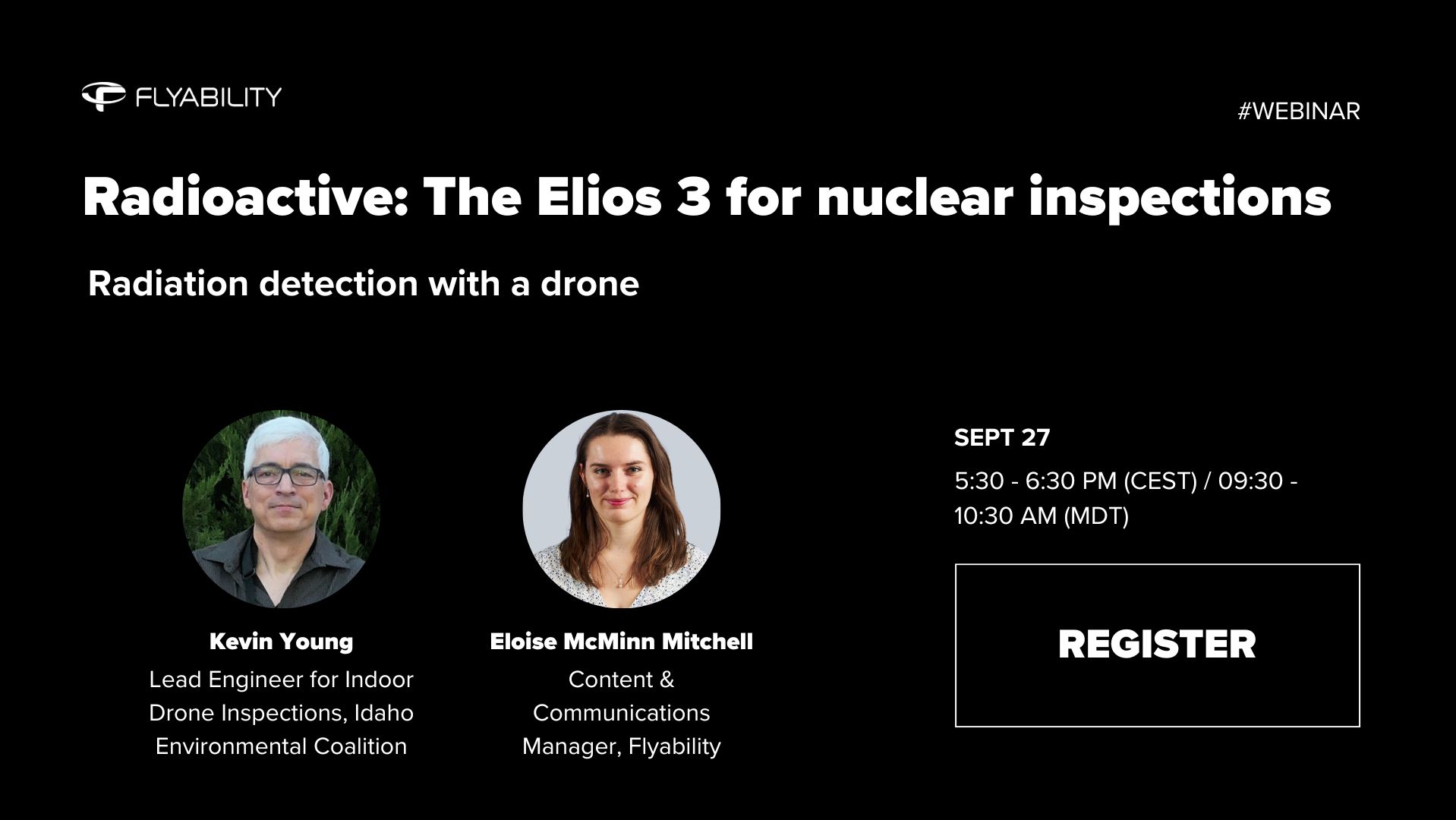 FLYABILITY

#WEBINAR

Radioactive: The Elios 3 for nuclear inspections

Radiation detection with a drone

Kevin Young
Lead Engineer for Indoor Drone Inspections, Idaho Environmental Coalition

Eloise McMinn Mitchell
Content & Communications Manager, Flyability

SEPT 27

5:30 - 6:30 PM (CEST) / 09:30 - 10:30 AM (MDT)

REGISTER